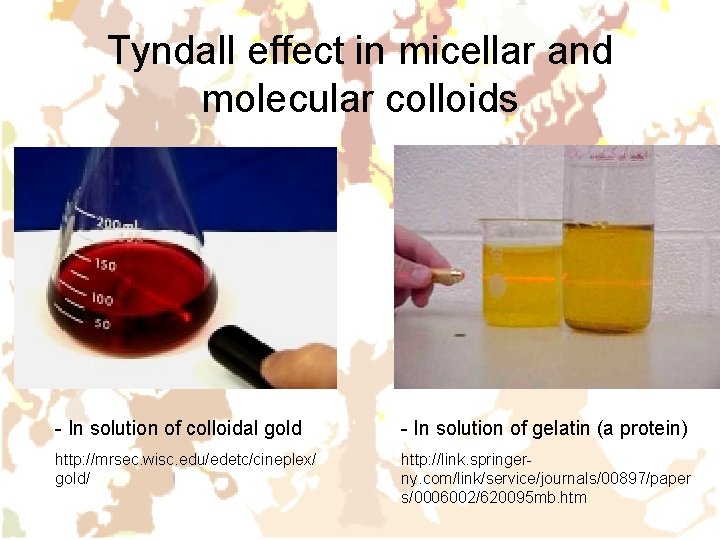 Tyndall effect in micellar and molecular colloids

200 ml
150
100
50

- In solution of colloidal gold

http://mrsec.wisc.edu/edetc/cineplex/gold/

- In solution of gelatin (a protein)

http://link.springer-ny.com/link/service/journals/00897/papers/0006002/620095mb.htm